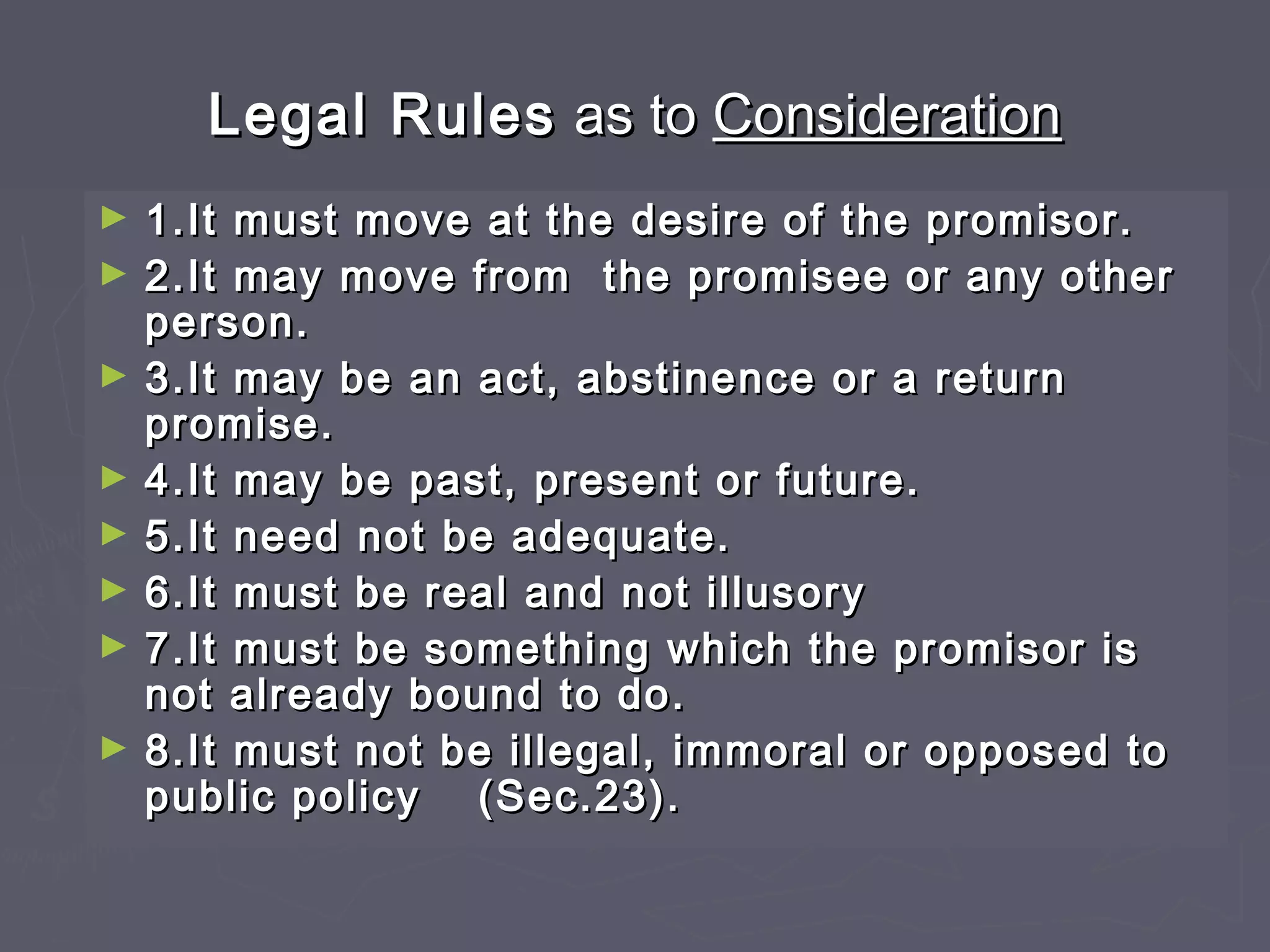 Legal Rules as to Consideration

1.It must move at the desire of the promisor.

2.It may move from the promisee or any other person.

3.It may be an act, abstinence or a return promise.

4.It may be past, present or future.

5.It need not be adequate.

6.It must be real and not illusory

7.It must be something which the promisor is not already bound to do.

8.It must not be illegal, immoral or opposed to public policy (Sec.23).